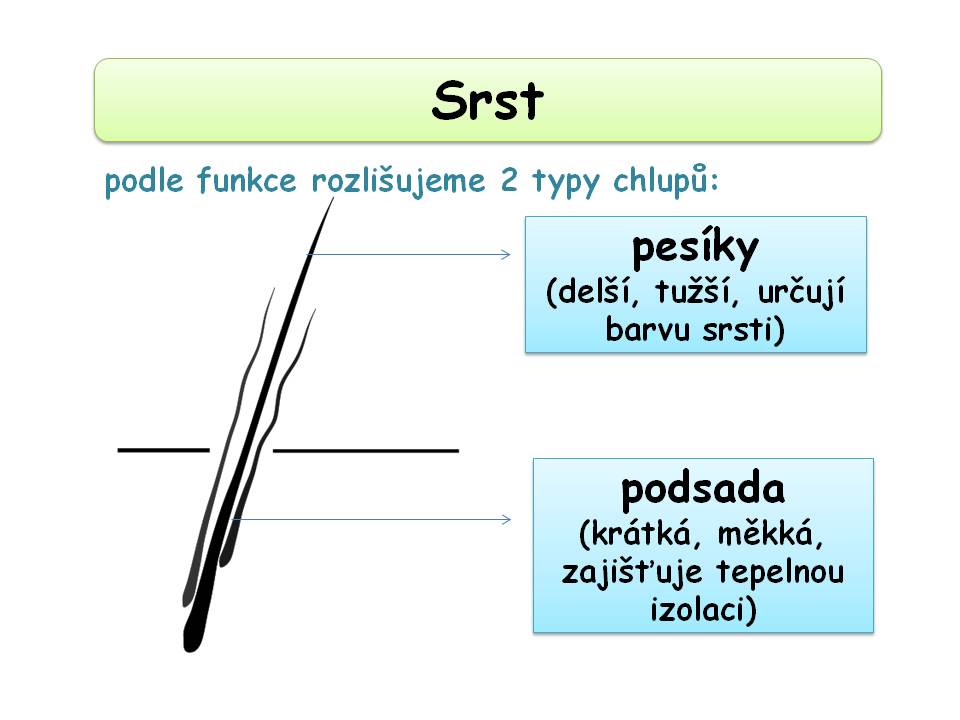 Srst

podle funkce rozlišujeme 2 typy chlupů:

pesíky
(delší, tužší, určují barvu srsti)

podsada
(krátká, měkká, zajišťuje tepelnou izolaci)